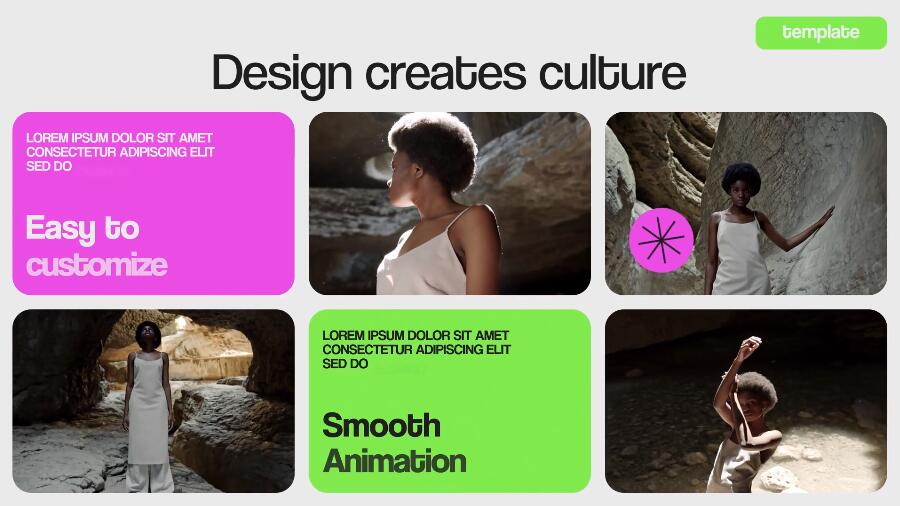 template

Design creates culture

LOREM IPSUM DOLOR SIT AMET CONSECTETUR ADIPISCING ELIT SED DO

Easy to customize

LOREM IPSUM DOLOR SIT AMET CONSECTETUR ADIPISCING ELIT SED DO

Smooth Animation